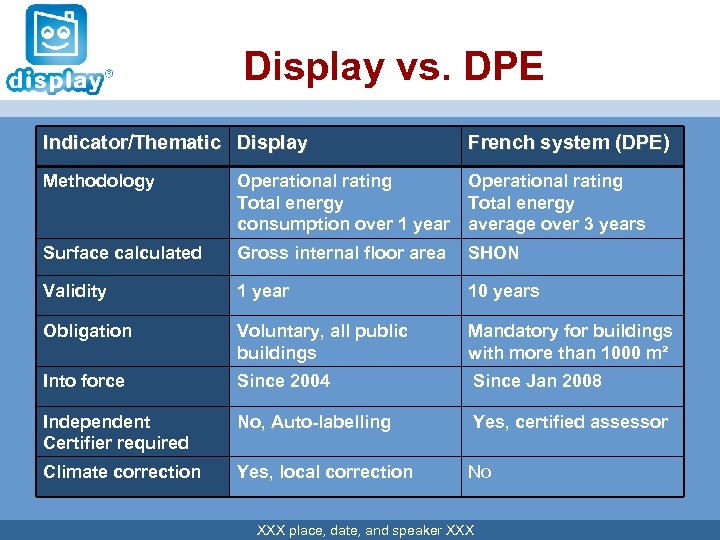 display®

Display vs. DPE

| Indicator/Thematic | Display | French system (DPE) |
|---|---|---|
| Methodology | Operational rating Total energy consumption over 1 year | Operational rating Total energy average over 3 years |
| Surface calculated | Gross internal floor area | SHON |
| Validity | 1 year | 10 years |
| Obligation | Voluntary, all public buildings | Mandatory for buildings with more than 1000 m² |
| Into force | Since 2004 | Since Jan 2008 |
| Independent Certifier required | No, Auto-labelling | Yes, certified assessor |
| Climate correction | Yes, local correction | No |

XXX place, date, and speaker XXX